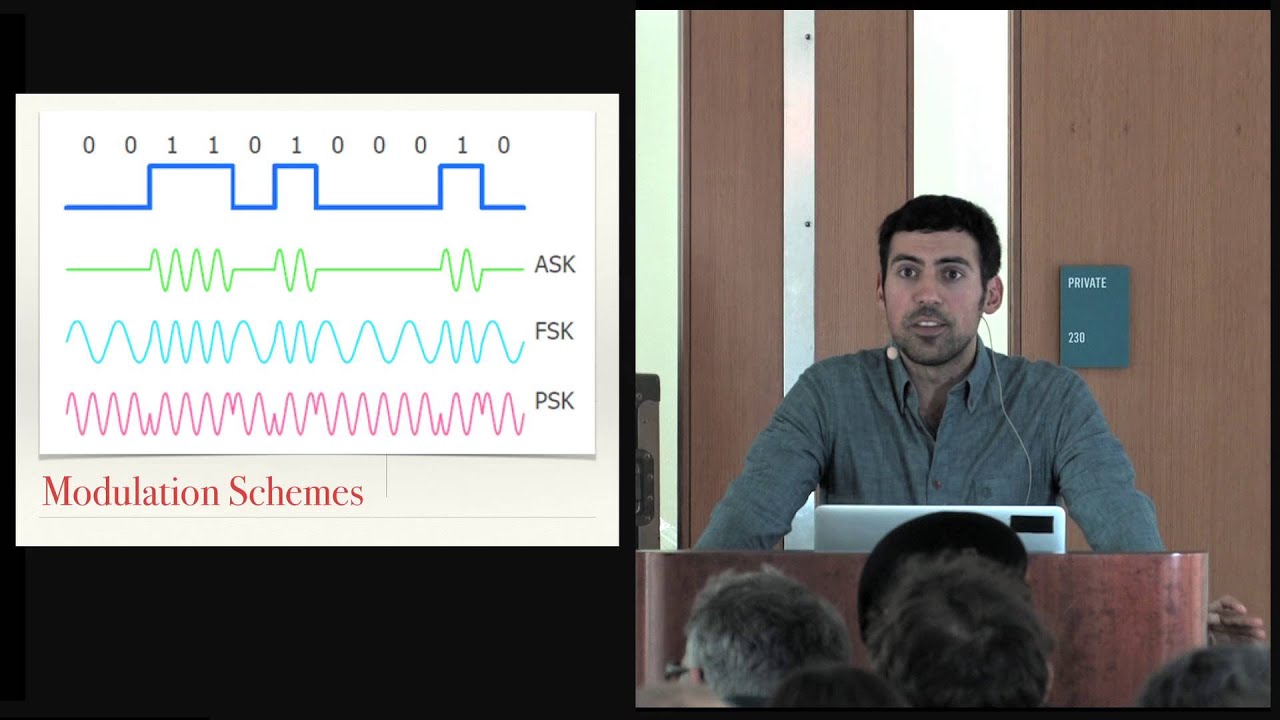 0 0 1 1 0 1 0 0 0 1 0

ASK

FSK

PSK

Modulation Schemes

PRIVATE

230